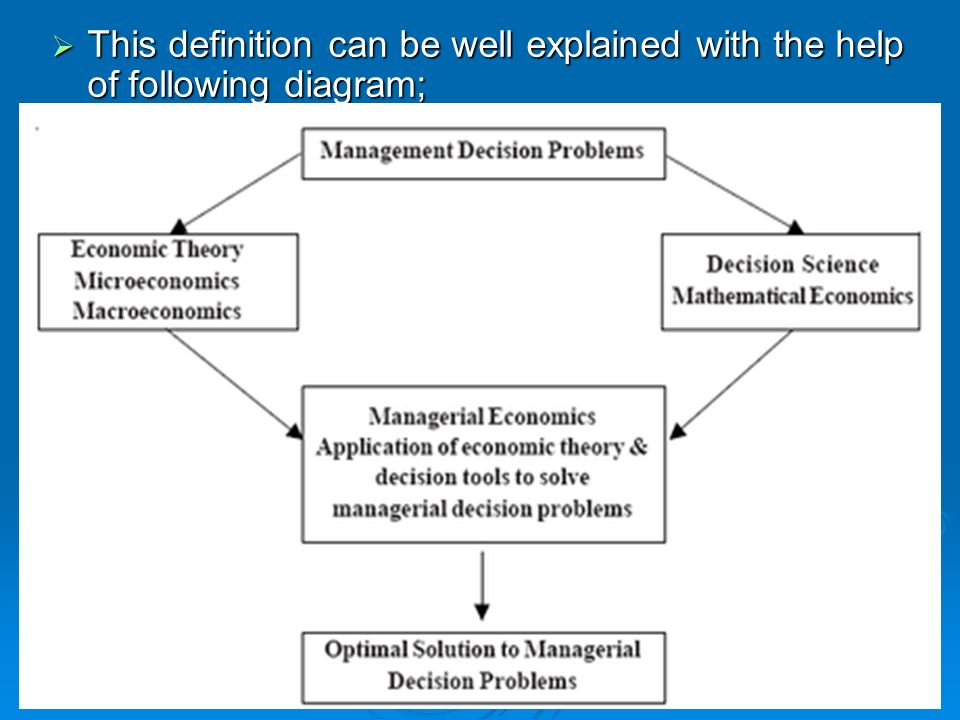 ➢ This definition can be well explained with the help of following diagram;

Management Decision Problems

Economic Theory
Microeconomics
Macroeconomics

Decision Science
Mathematical Economics

Managerial Economics
Application of economic theory & decision tools to solve managerial decision problems

Optimal Solution to Managerial Decision Problems